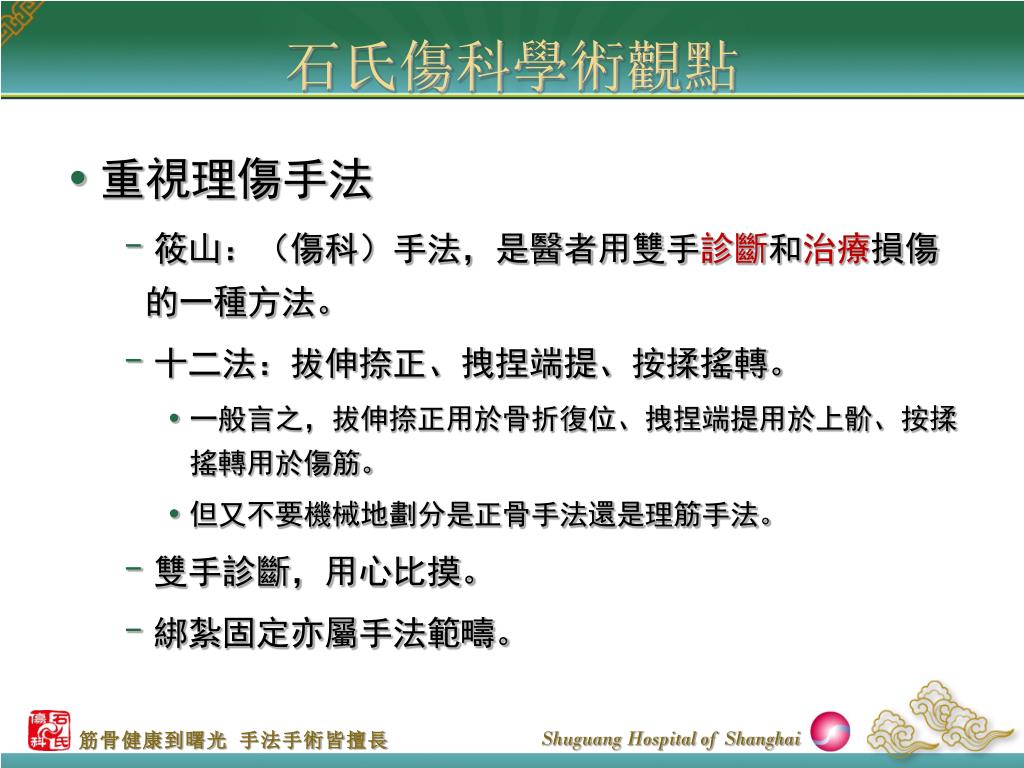 石氏傷科學術觀點

• 重視理傷手法

– 筱山：（傷科）手法，是醫者用雙手診斷和治療損傷的一種方法。

– 十二法：拔伸捺正、拽捏端提、按揉搖轉。

• 一般言之，拔伸捺正用於骨折復位、拽捏端提用於上骱、按揉搖轉用於傷筋。

• 但又不要機械地劃分是正骨手法還是理筋手法。

– 雙手診斷，用心比摸。

– 綁紮固定亦屬手法範疇。

石氏傷科

筋骨健康到曙光 手法手術皆擅長

Shuguang Hospital of Shanghai